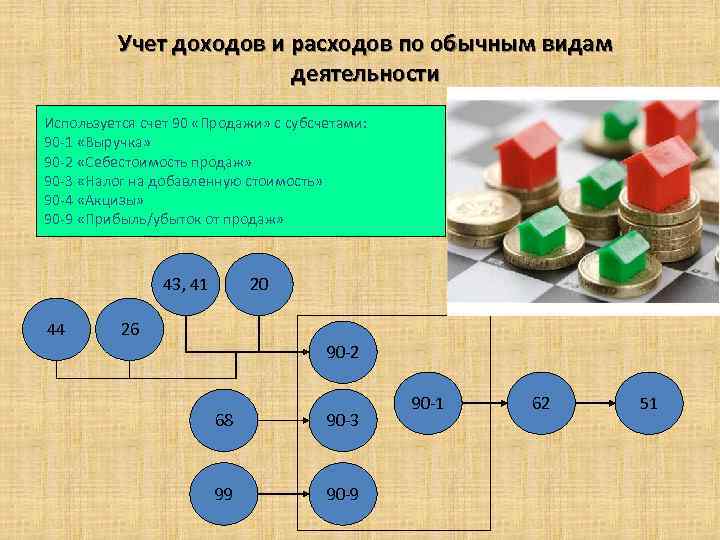 Учет доходов и расходов по обычным видам деятельности

Используется счет 90 «Продажи» с субсчетами:
90-1 «Выручка»
90-2 «Себестоимость продаж»
90-3 «Налог на добавленную стоимость»
90-4 «Акцизы»
90-9 «Прибыль/убыток от продаж»

43, 41
20
44
26
90-2
68
90-3
99
90-9
90-1
62
51